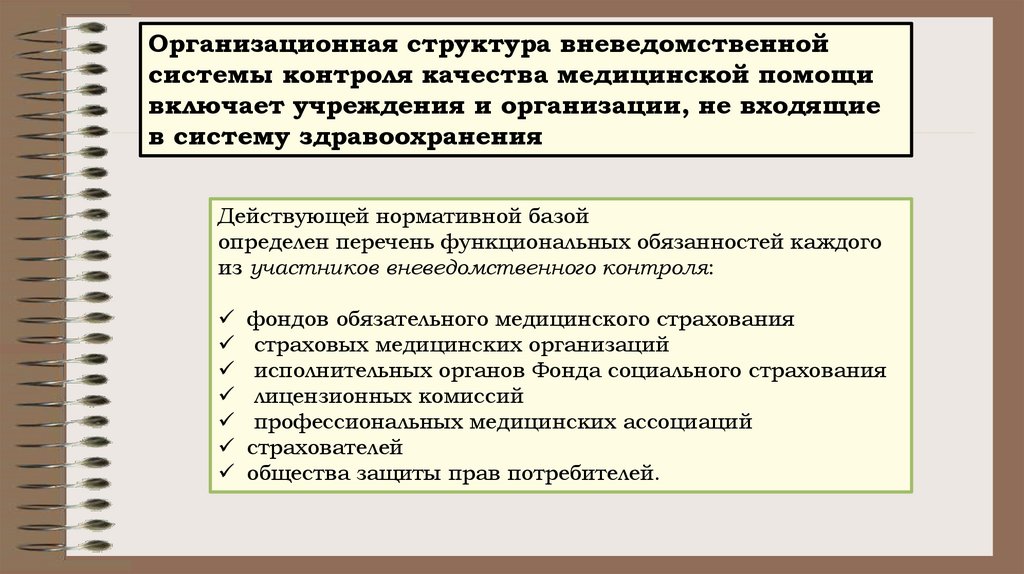 Организационная структура вневедомственной системы контроля качества медицинской помощи включает учреждения и организации, не входящие в систему здравоохранения

Действующей нормативной базой определен перечень функциональных обязанностей каждого из участников вневедомственного контроля:

✓ фондов обязательного медицинского страхования
✓ страховых медицинских организаций
✓ исполнительных органов Фонда социального страхования
✓ лицензионных комиссий
✓ профессиональных медицинских ассоциаций
✓ страхователей
✓ общества защиты прав потребителей.